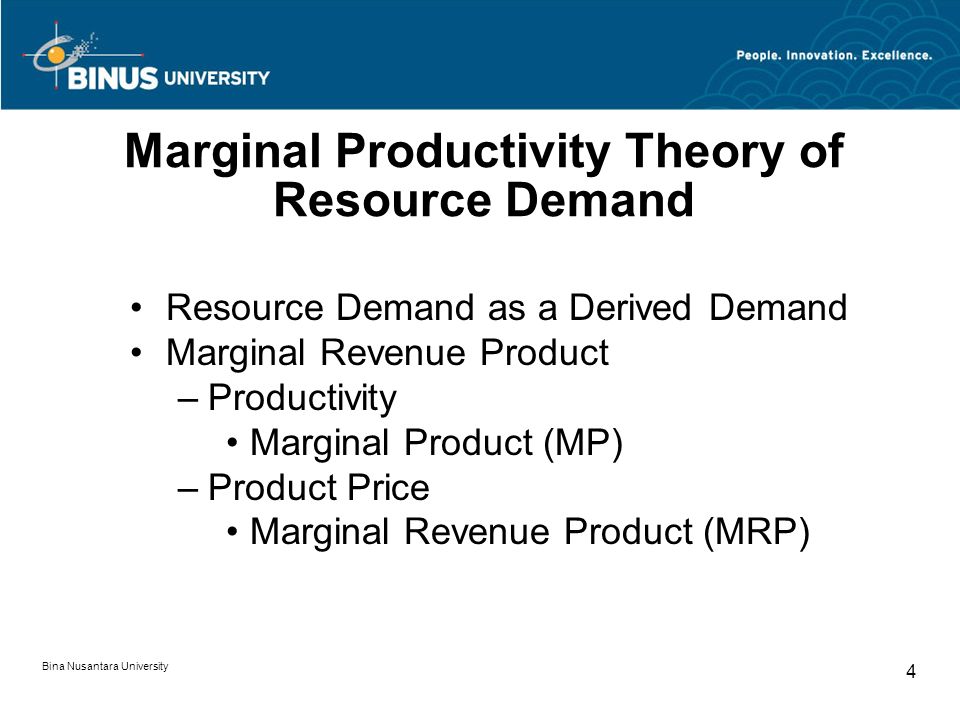 BINUS UNIVERSITY

People. Innovation. Excellence.

Marginal Productivity Theory of Resource Demand

• Resource Demand as a Derived Demand
• Marginal Revenue Product
– Productivity
• Marginal Product (MP)
– Product Price
• Marginal Revenue Product (MRP)

Bina Nusantara University

4